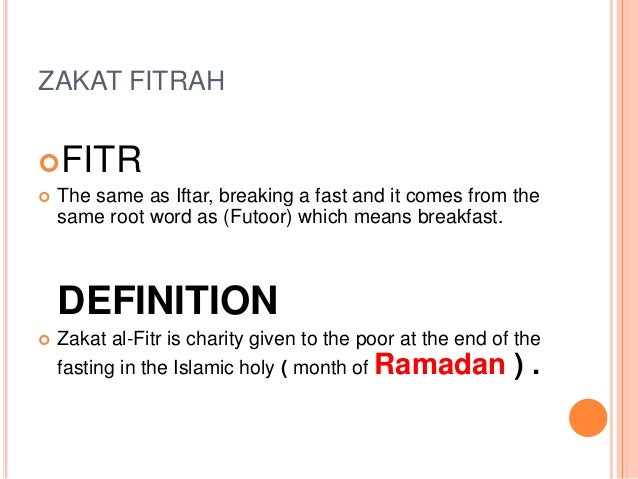 ZAKAT FITRAH

FITR

The same as Iftar, breaking a fast and it comes from the same root word as (Futoor) which means breakfast.

DEFINITION

Zakat al-Fitr is charity given to the poor at the end of the fasting in the Islamic holy ( month of Ramadan ) .